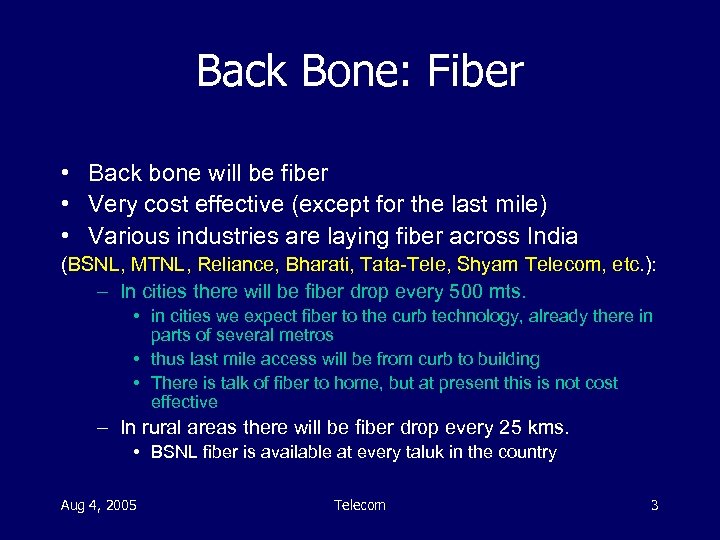 Back Bone: Fiber

• Back bone will be fiber
• Very cost effective (except for the last mile)
• Various industries are laying fiber across India
(BSNL, MTNL, Reliance, Bharati, Tata-Tele, Shyam Telecom, etc.):
– In cities there will be fiber drop every 500 mts.
• in cities we expect fiber to the curb technology, already there in parts of several metros
• thus last mile access will be from curb to building
• There is talk of fiber to home, but at present this is not cost effective
– In rural areas there will be fiber drop every 25 kms.
• BSNL fiber is available at every taluk in the country

Aug 4, 2005 Telecom 3